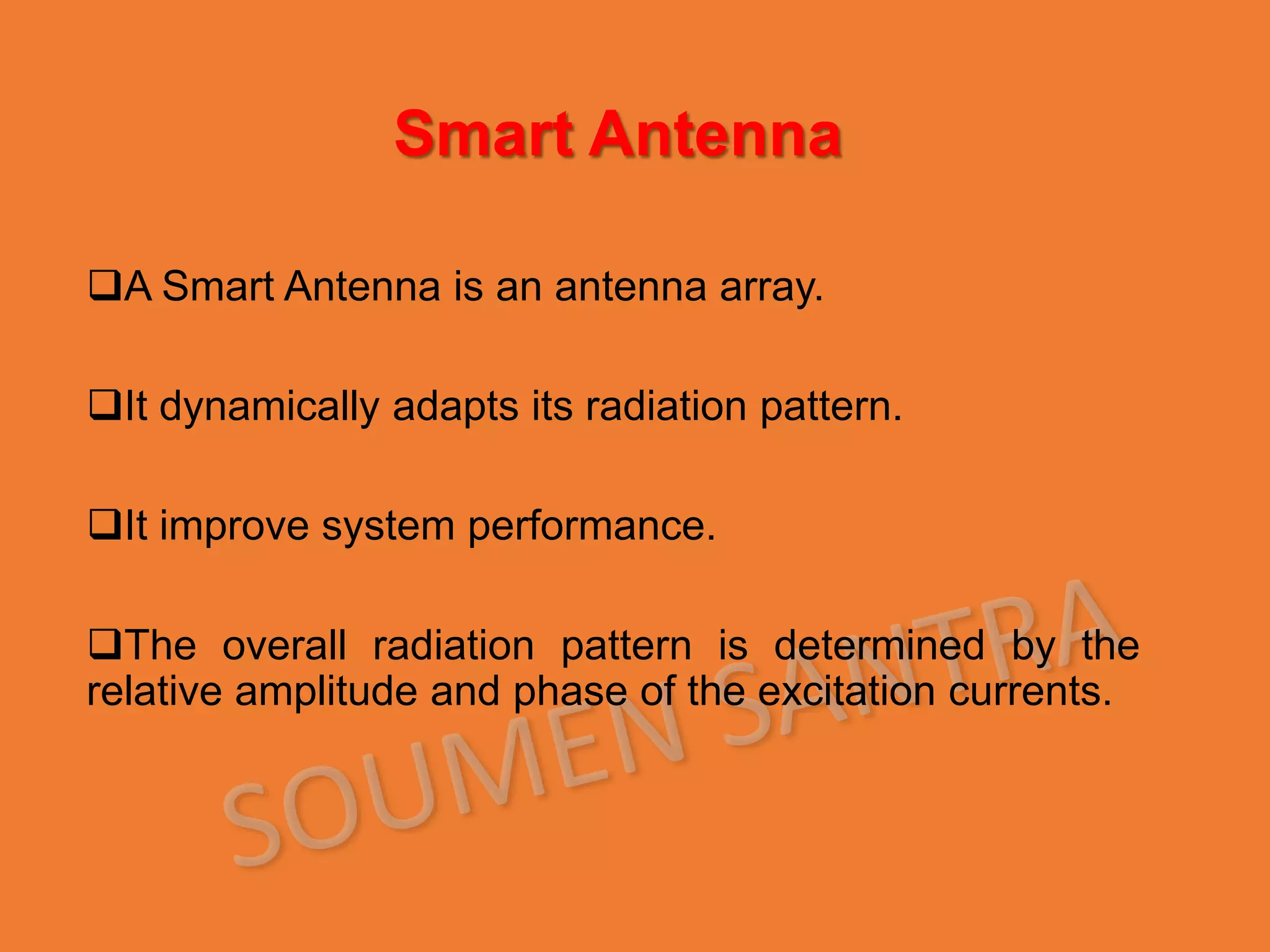 Smart Antenna

❑A Smart Antenna is an antenna array.

❑It dynamically adapts its radiation pattern.

❑It improve system performance.

❑The overall radiation pattern is determined by the relative amplitude and phase of the excitation currents.

SOUMEN SANTRA